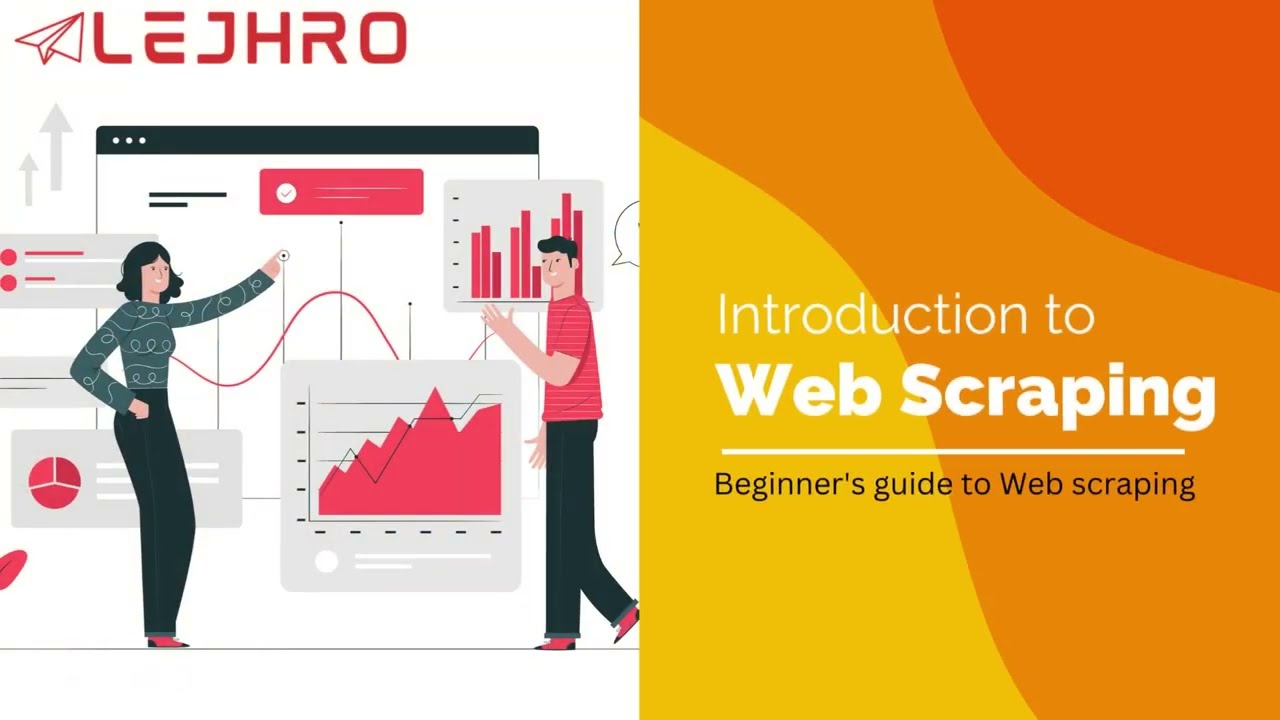 LEJHRO

Introduction to
Web Scraping

Beginner's guide to Web scraping